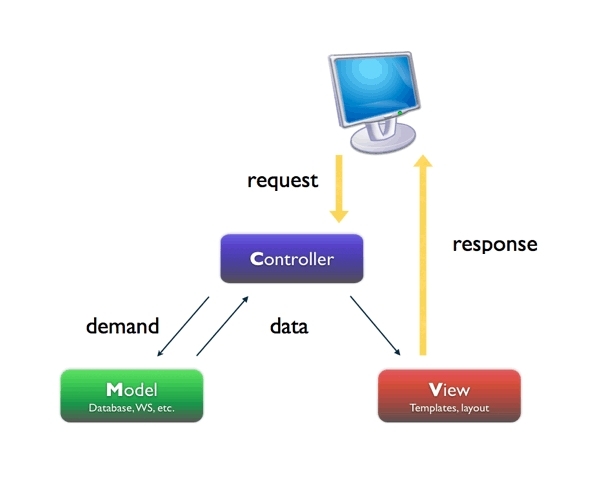 request

response

Controller

demand

data

Model
Database, WS, etc.

View
Templates, layout